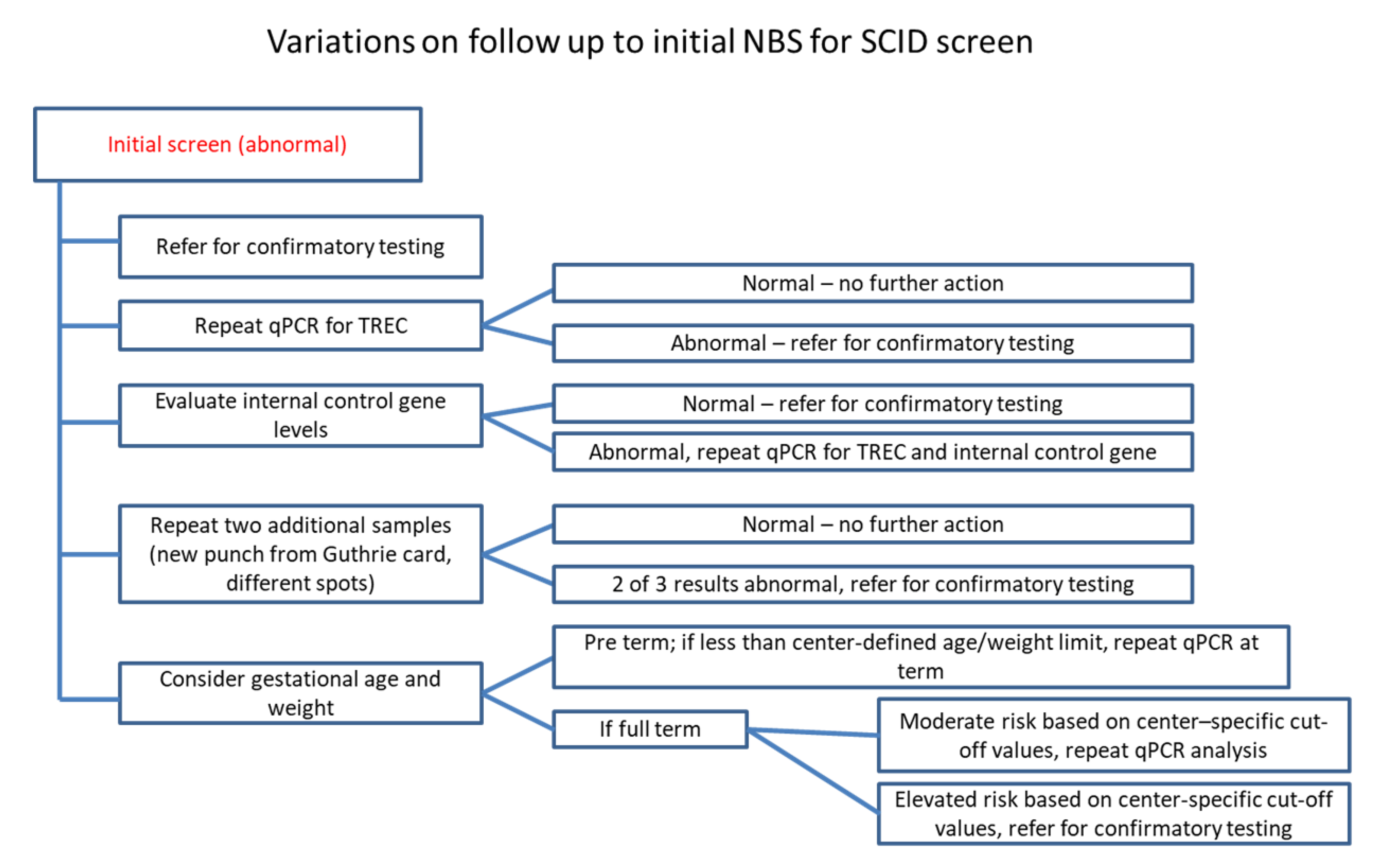 Variations on follow up to initial NBS for SCID screen

Initial screen (abnormal)

Refer for confirmatory testing

Repeat qPCR for TREC

Normal – no further action

Abnormal – refer for confirmatory testing

Evaluate internal control gene levels

Normal – refer for confirmatory testing

Abnormal, repeat qPCR for TREC and internal control gene

Repeat two additional samples (new punch from Guthrie card, different spots)

Normal – no further action

2 of 3 results abnormal, refer for confirmatory testing

Consider gestational age and weight

Pre term; if less than center-defined age/weight limit, repeat qPCR at term

If full term

Moderate risk based on center–specific cut-off values, repeat qPCR analysis

Elevated risk based on center-specific cut-off values, refer for confirmatory testing